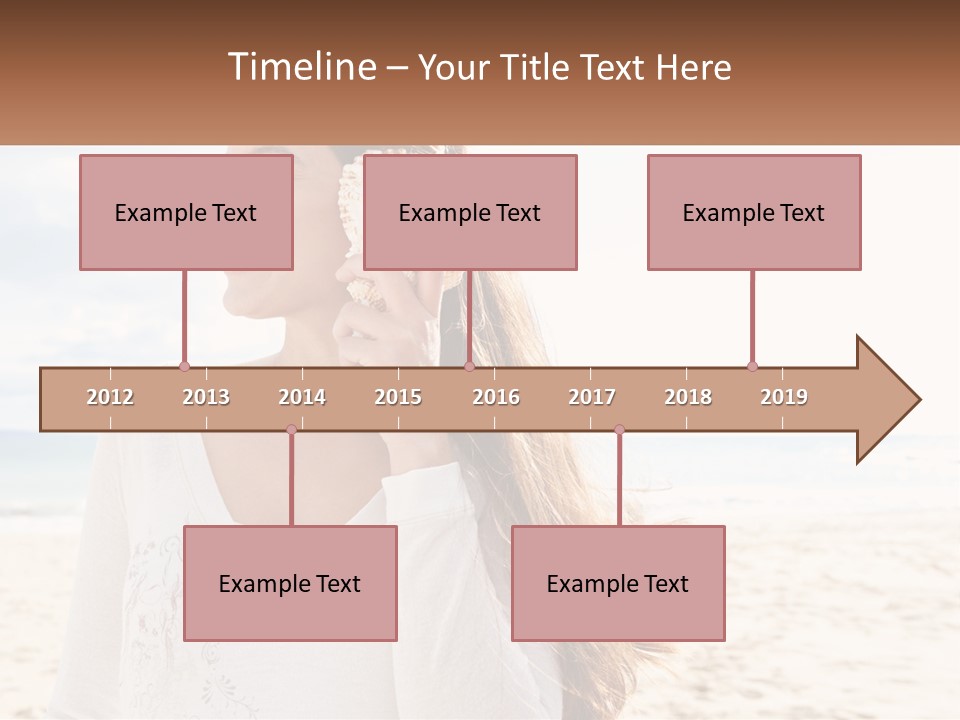 Timeline – Your Title Text Here

Example Text

Example Text

Example Text

2012
2013
2014
2015
2016
2017
2018
2019

Example Text

Example Text